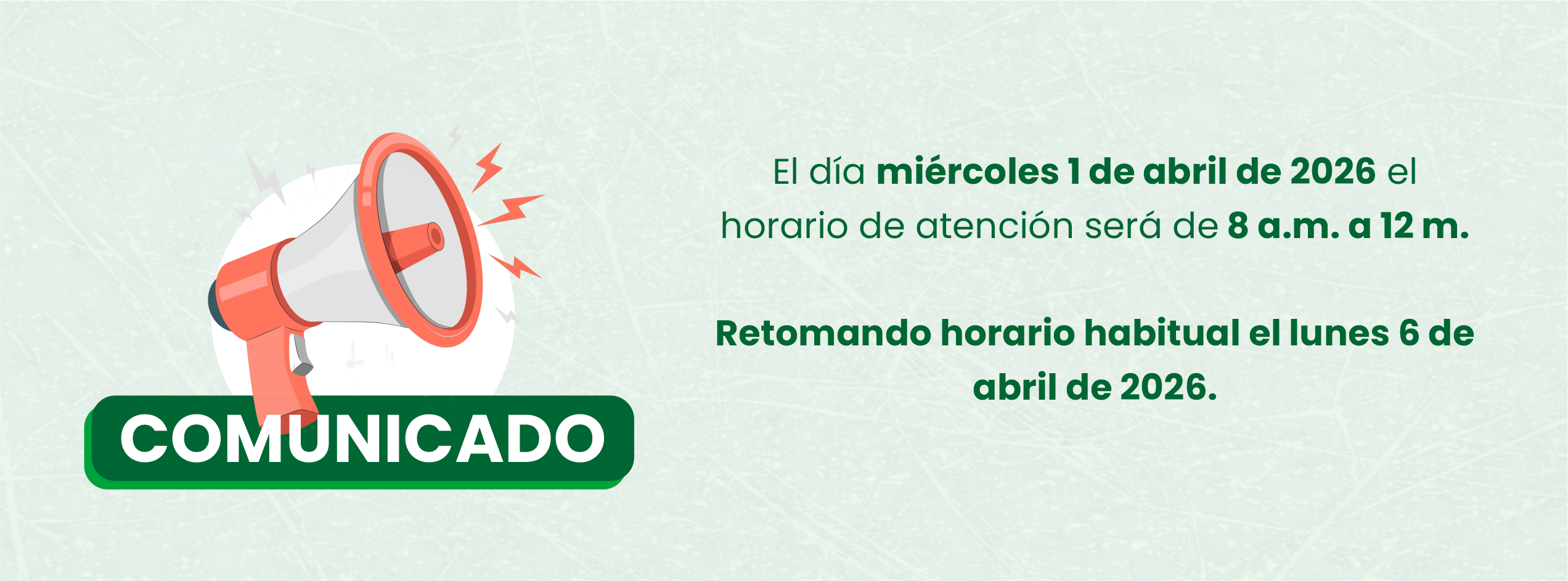 COMUNICADO

El día miércoles 1 de abril de 2026 el horario de atención será de 8 a.m. a 12 m.

Retomando horario habitual el lunes 6 de abril de 2026.